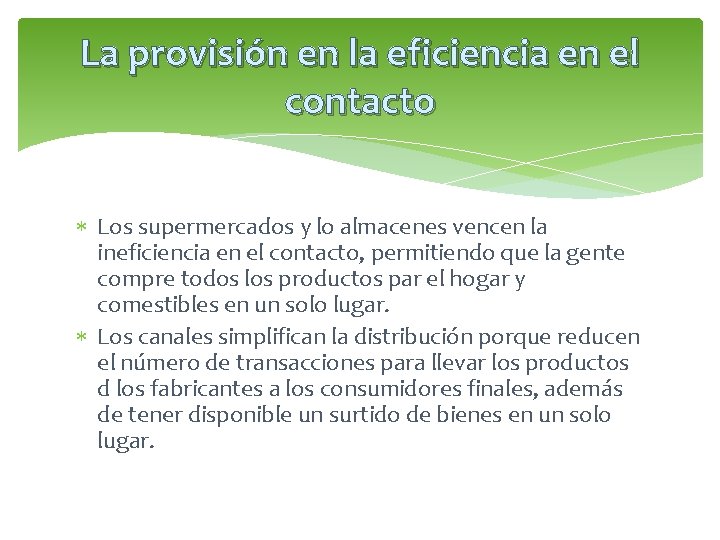 La provisión en la eficiencia en el contacto

* Los supermercados y lo almacenes vencen la ineficiencia en el contacto, permitiendo que la gente compre todos los productos par el hogar y comestibles en un solo lugar.
* Los canales simplifican la distribución porque reducen el número de transacciones para llevar los productos d los fabricantes a los consumidores finales, además de tener disponible un surtido de bienes en un solo lugar.